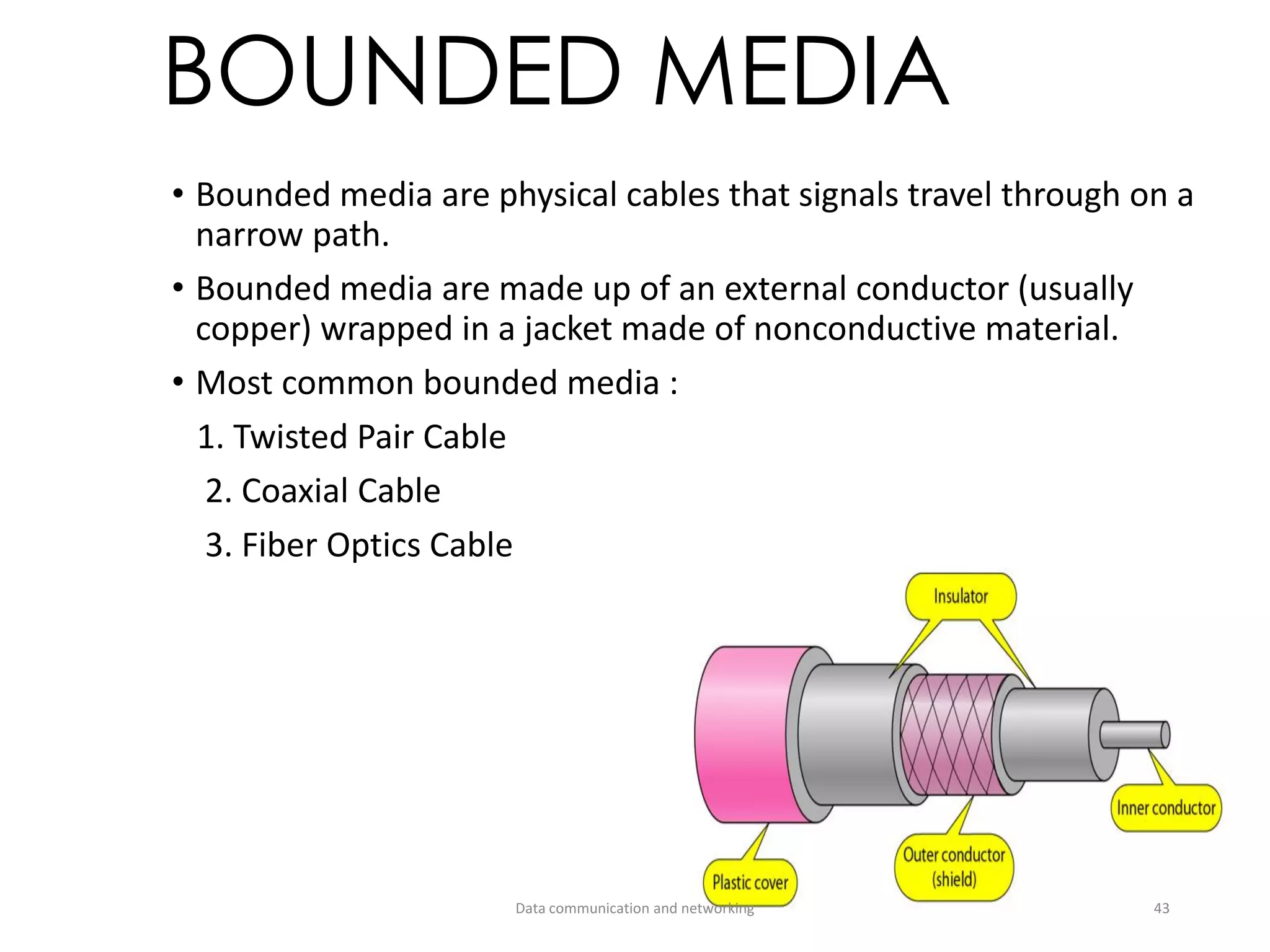 BOUNDED MEDIA

• Bounded media are physical cables that signals travel through on a narrow path.

• Bounded media are made up of an external conductor (usually copper) wrapped in a jacket made of nonconductive material.

• Most common bounded media :

1. Twisted Pair Cable

2. Coaxial Cable

3. Fiber Optics Cable

Insulator

Inner conductor

Outer conductor (shield)

Plastic cover

Data communication and networking

43